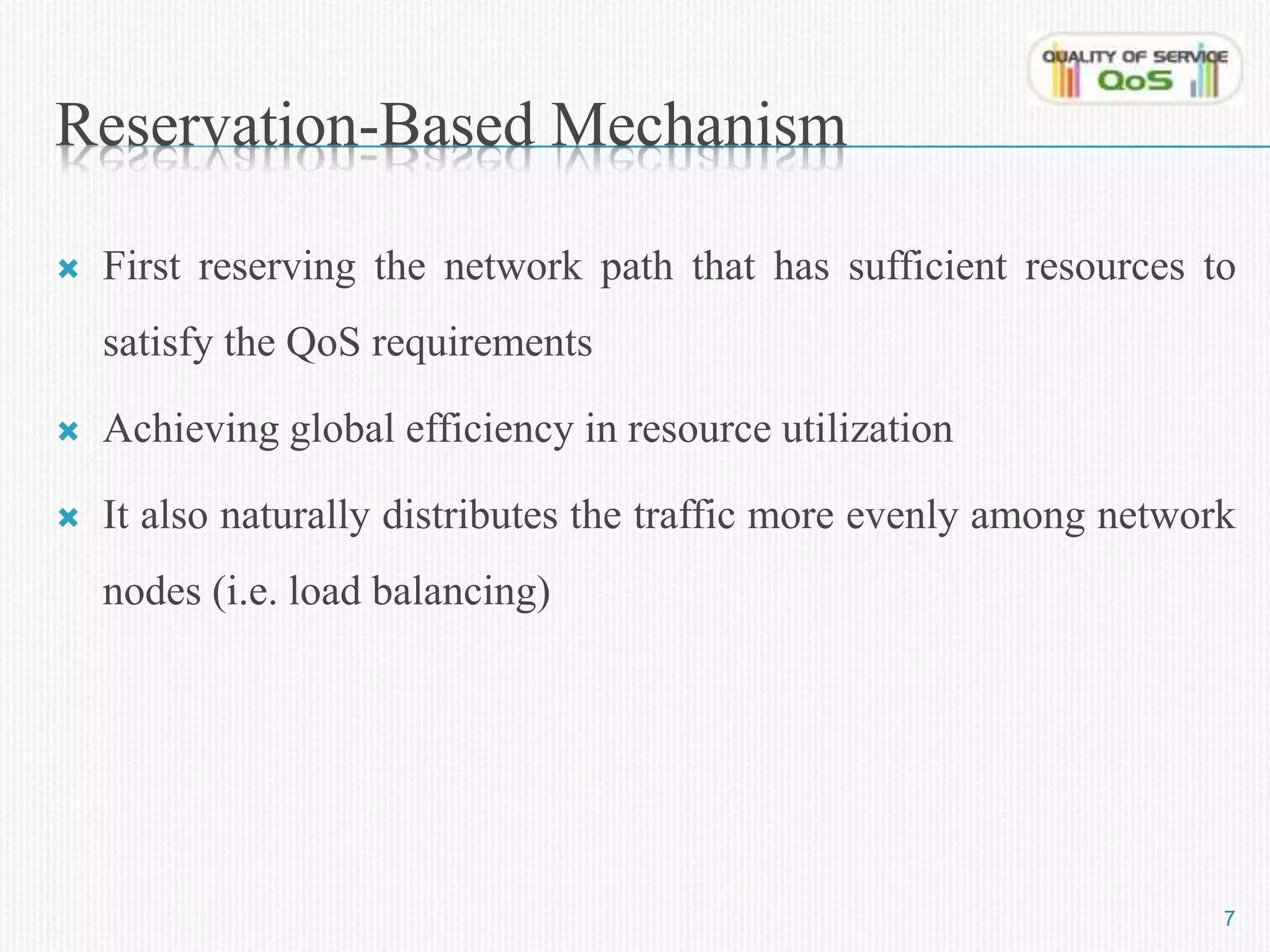 QUALITY OF SERVICE
QoS

Reservation-Based Mechanism

First reserving the network path that has sufficient resources to satisfy the QoS requirements

Achieving global efficiency in resource utilization

It also naturally distributes the traffic more evenly among network nodes (i.e. load balancing)

7